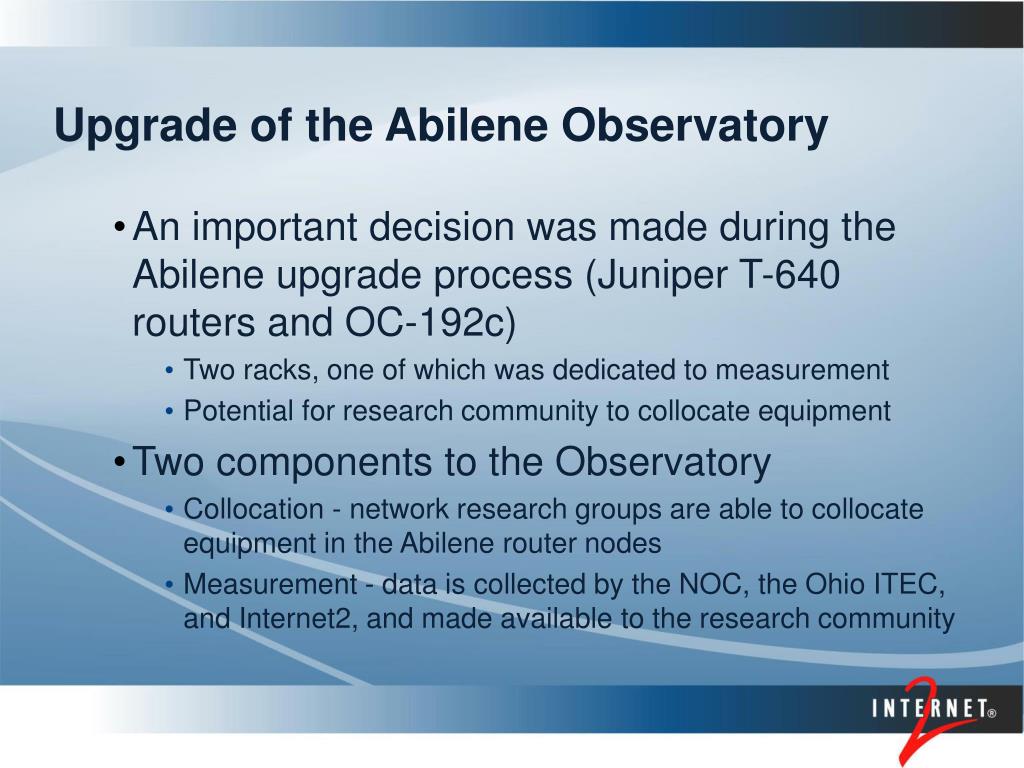 Upgrade of the Abilene Observatory

• An important decision was made during the Abilene upgrade process (Juniper T-640 routers and OC-192c)
  • Two racks, one of which was dedicated to measurement
  • Potential for research community to collocate equipment
• Two components to the Observatory
  • Collocation - network research groups are able to collocate equipment in the Abilene router nodes
  • Measurement - data is collected by the NOC, the Ohio ITEC, and Internet2, and made available to the research community

INTERNET® 2